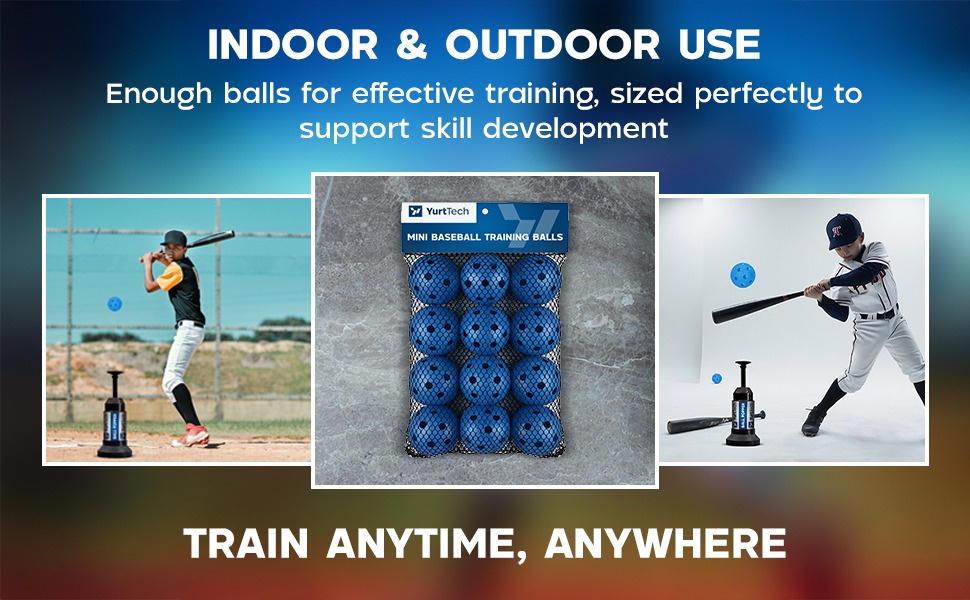 INDOOR & OUTDOOR USE

Enough balls for effective training, sized perfectly to support skill development

YurtTech

MINI BASEBALL TRAINING BALLS

TRAIN ANYTIME, ANYWHERE